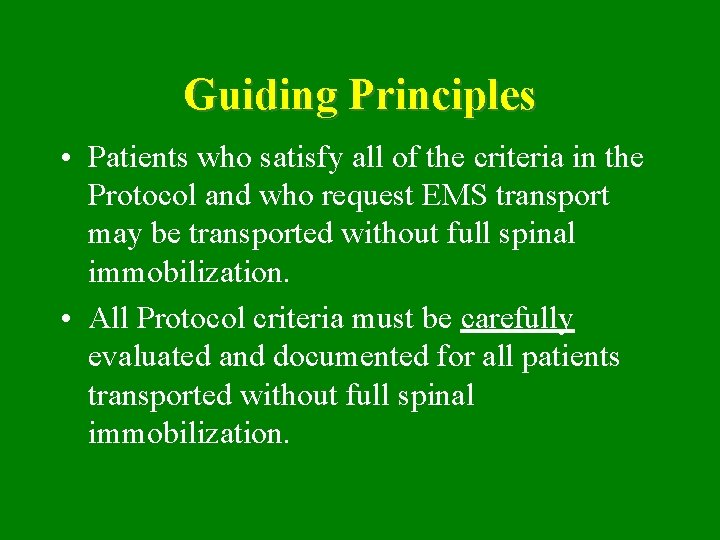 Guiding Principles

• Patients who satisfy all of the criteria in the Protocol and who request EMS transport may be transported without full spinal immobilization.

• All Protocol criteria must be carefully evaluated and documented for all patients transported without full spinal immobilization.